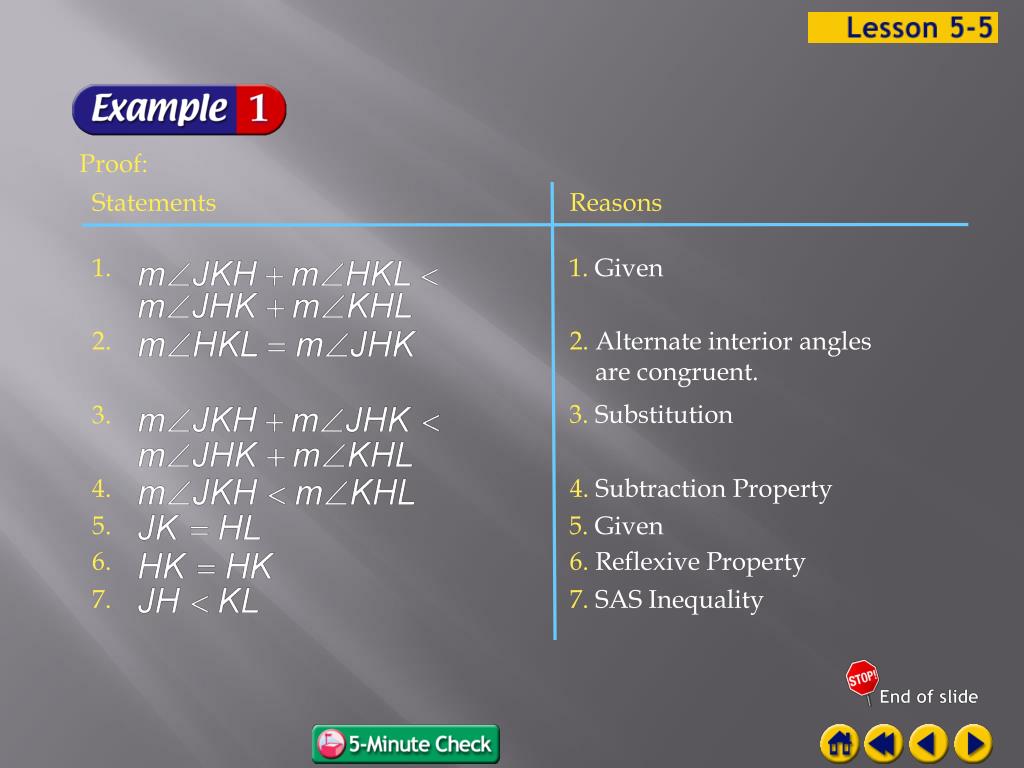 Lesson 5-5

Example 1

Proof:

| Statements | Reasons |
|---|---|
| 1. $m\angle JKH + m\angle HKL < m\angle JHK + m\angle KHL$ | 1. Given |
| 2. $m\angle HKL = m\angle JHK$ | 2. Alternate interior angles are congruent. |
| 3. $m\angle JKH + m\angle JHK < m\angle JHK + m\angle KHL$ | 3. Substitution |
| 4. $m\angle JKH < m\angle KHL$ | 4. Subtraction Property |
| 5. $JK = HL$ | 5. Given |
| 6. $HK = HK$ | 6. Reflexive Property |
| 7. $JH < KL$ | 7. SAS Inequality |

STOP! End of slide

5-Minute Check